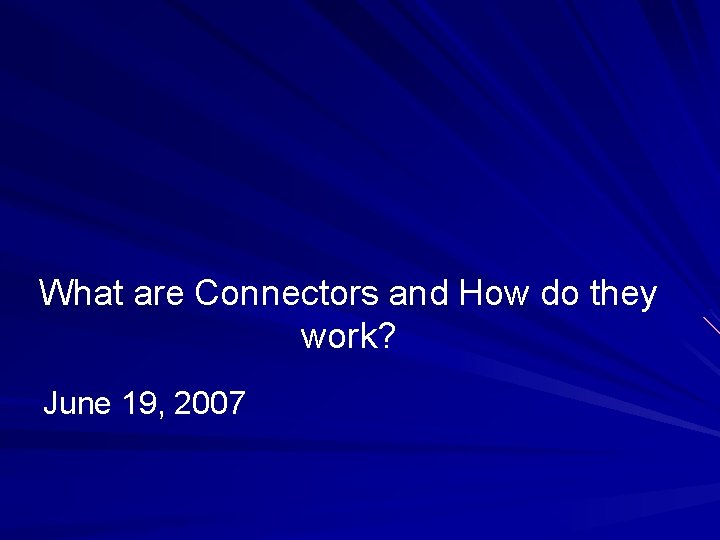 What are Connectors and How do they work?

June 19, 2007